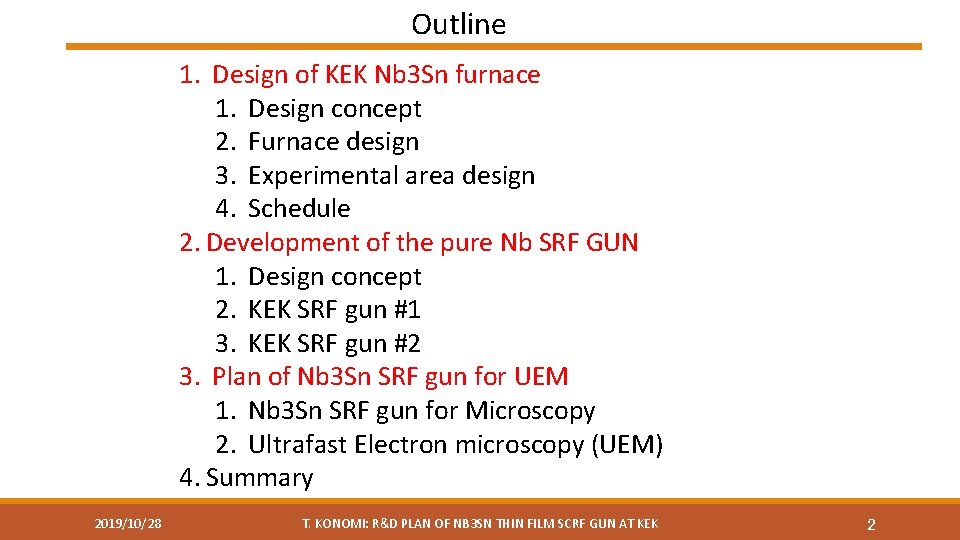 Outline

1. Design of KEK Nb3Sn furnace
   1. Design concept
   2. Furnace design
   3. Experimental area design
   4. Schedule
2. Development of the pure Nb SRF GUN
   1. Design concept
   2. KEK SRF gun #1
   3. KEK SRF gun #2
3. Plan of Nb3Sn SRF gun for UEM
   1. Nb3Sn SRF gun for Microscopy
   2. Ultrafast Electron microscopy (UEM)
4. Summary

2019/10/28

T. KONOMI: R&D PLAN OF NB3SN THIN FILM SCRF GUN AT KEK

2